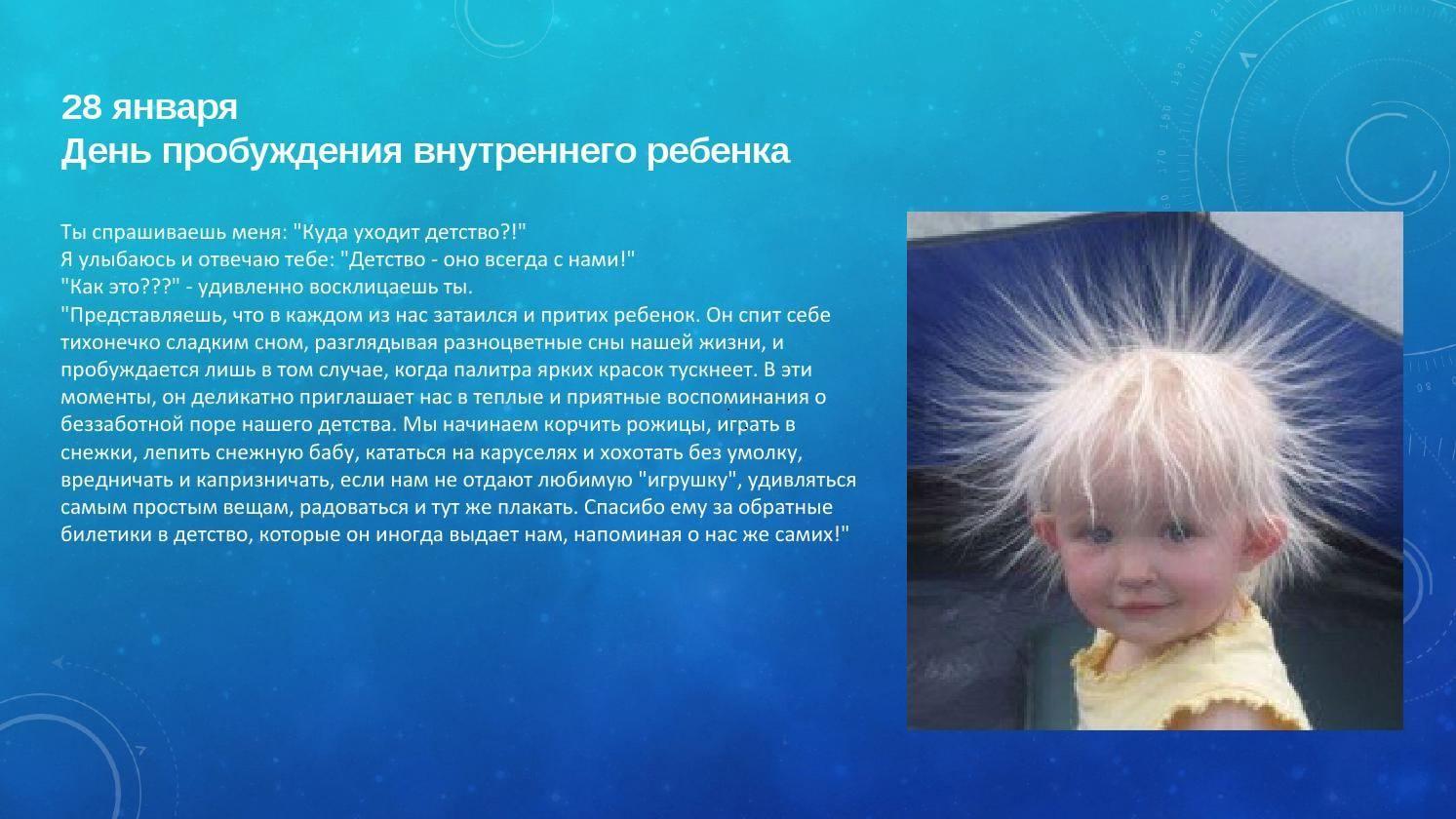 28 января
День пробуждения внутреннего ребенка

Ты спрашиваешь меня: "Куда уходит детство?!"
Я улыбаюсь и отвечаю тебе: "Детство - оно всегда с нами!"
"Как это???" - удивленно восклицаешь ты.
"Представляешь, что в каждом из нас затаился и притих ребенок. Он спит себе тихонечко сладким сном, разглядывая разноцветные сны нашей жизни, и пробуждается лишь в том случае, когда палитра ярких красок тускнеет. В эти моменты, он деликатно приглашает нас в теплые и приятные воспоминания о беззаботной поре нашего детства. Мы начинаем корчить рожицы, играть в снежки, лепить снежную бабу, кататься на каруселях и хохотать без умолку, вредничать и капризничать, если нам не отдают любимую "игрушку", удивляться самым простым вещам, радоваться и тут же плакать. Спасибо ему за обратные билетики в детство, которые он иногда выдает нам, напоминая о нас же самих!"